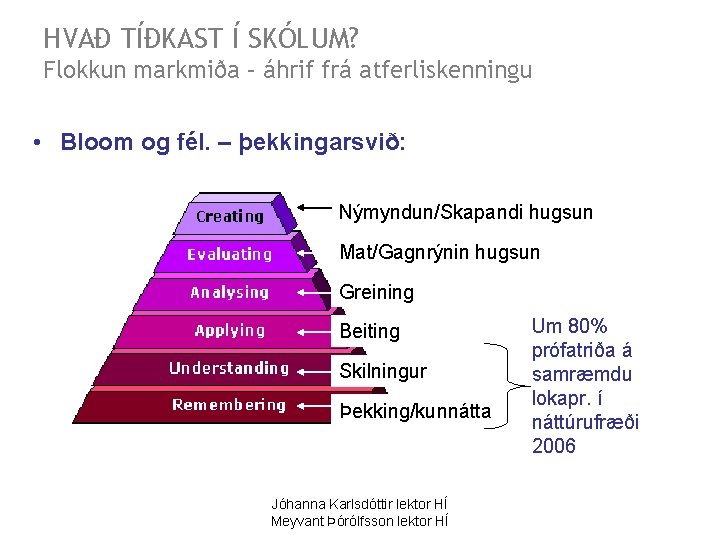 HVAÐ TÍÐKAST Í SKÓLUM?
Flokkun markmiða – áhrif frá atferliskenningu

• Bloom og fél. – þekkingarsvið:

Creating
Evaluating
Analysing
Applying
Understanding
Remembering

Nýmyndun/Skapandi hugsun
Mat/Gagnrýnin hugsun
Greining
Beiting
Skilningur
Þekking/kunnátta

Um 80% prófatriða á samræmdu lokapr. í náttúrufræði 2006

Jóhanna Karlsdóttir lektor HÍ
Meyvant Þórólfsson lektor HÍ